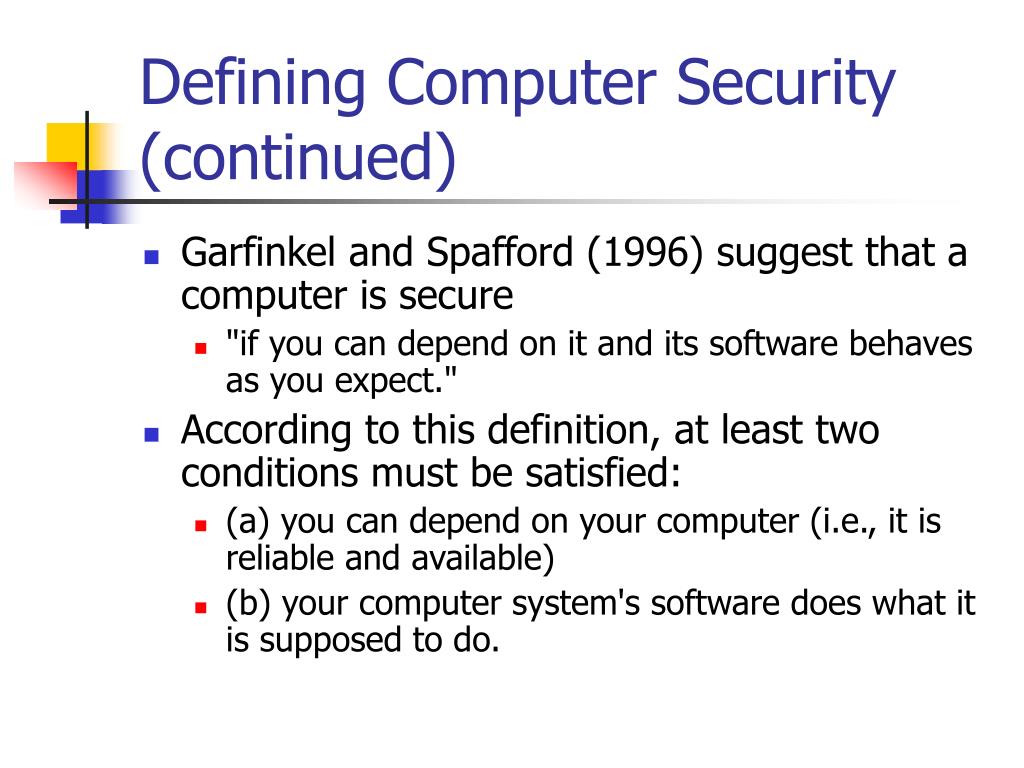 Defining Computer Security (continued)

Garfinkel and Spafford (1996) suggest that a computer is secure

"if you can depend on it and its software behaves as you expect."

According to this definition, at least two conditions must be satisfied:

(a) you can depend on your computer (i.e., it is reliable and available)

(b) your computer system's software does what it is supposed to do.